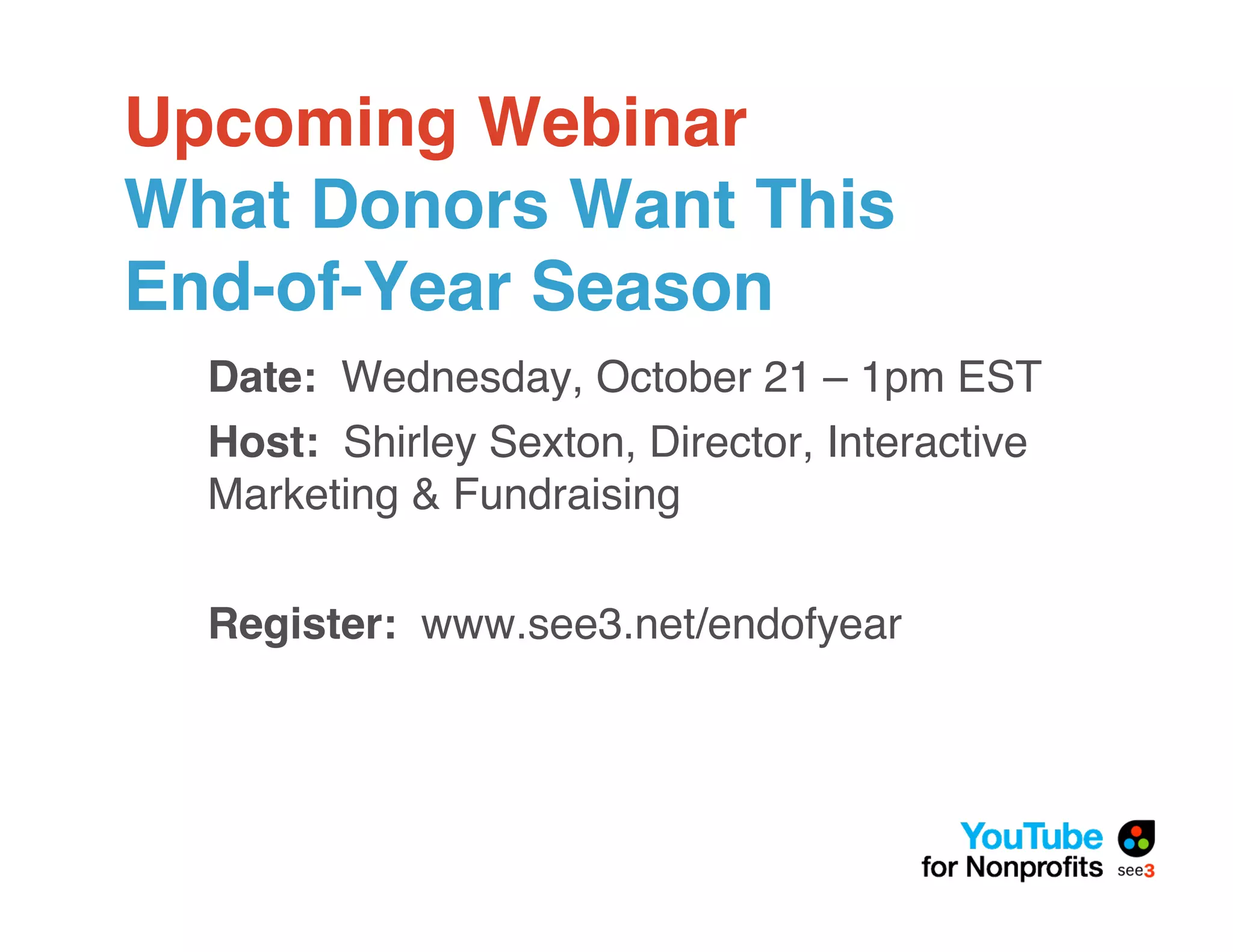 Upcoming Webinar

What Donors Want This End-of-Year Season

Date: Wednesday, October 21 – 1pm EST

Host: Shirley Sexton, Director, Interactive Marketing & Fundraising

Register: www.see3.net/endofyear

YouTube for Nonprofits

see3